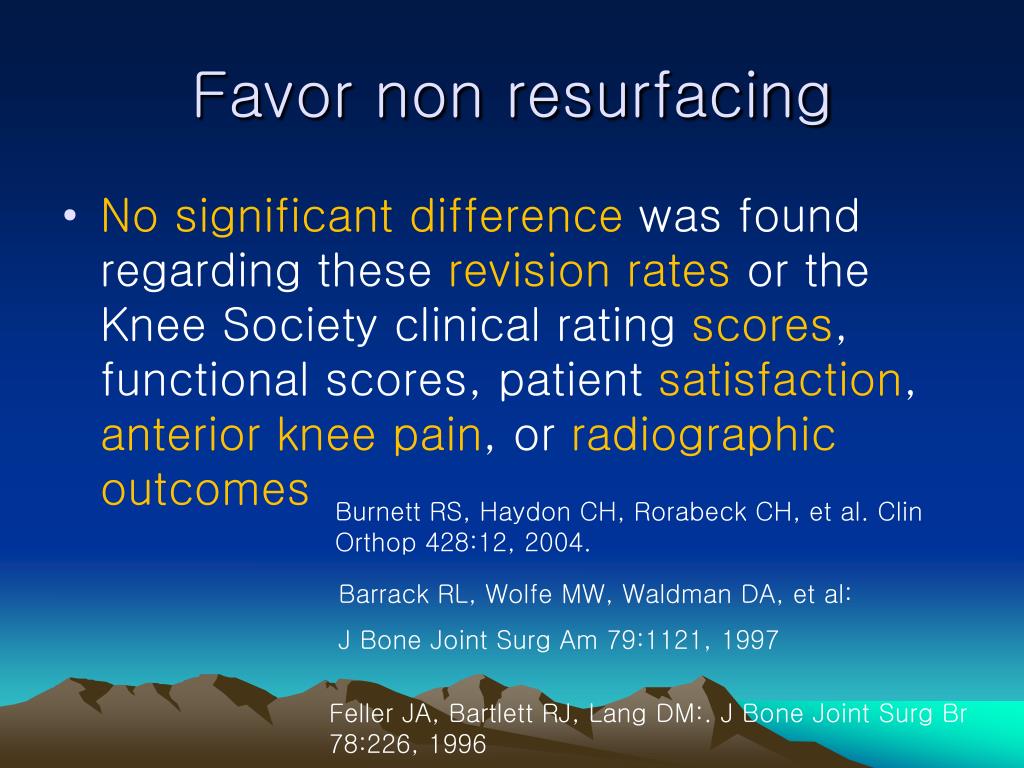 Favor non resurfacing

• No significant difference was found regarding these revision rates or the Knee Society clinical rating scores, functional scores, patient satisfaction, anterior knee pain, or radiographic outcomes

Burnett RS, Haydon CH, Rorabeck CH, et al. Clin Orthop 428:12, 2004.

Barrack RL, Wolfe MW, Waldman DA, et al:

J Bone Joint Surg Am 79:1121, 1997

Feller JA, Bartlett RJ, Lang DM:. J Bone Joint Surg Br 78:226, 1996